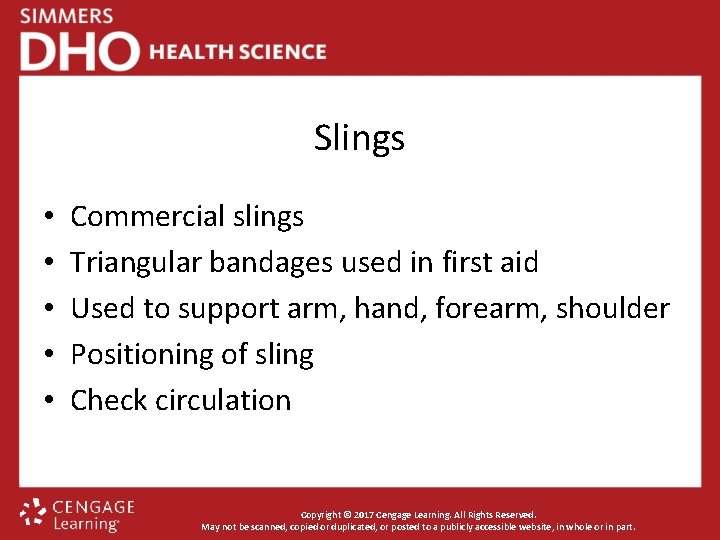 SIMMERS
DHO HEALTH SCIENCE

Slings

• Commercial slings
• Triangular bandages used in first aid
• Used to support arm, hand, forearm, shoulder
• Positioning of sling
• Check circulation

CENGAGE Learning

Copyright © 2017 Cengage Learning. All Rights Reserved.
May not be scanned, copied or duplicated, or posted to a publicly accessible website, in whole or in part.